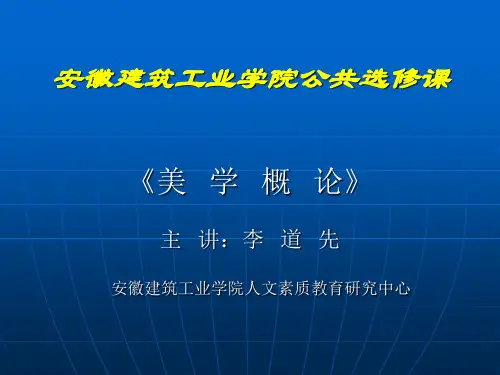 安徽建筑工业学院公共选修课

《美 学 概 论》

主 讲：李 道 先

安徽建筑工业学院人文素质教育研究中心